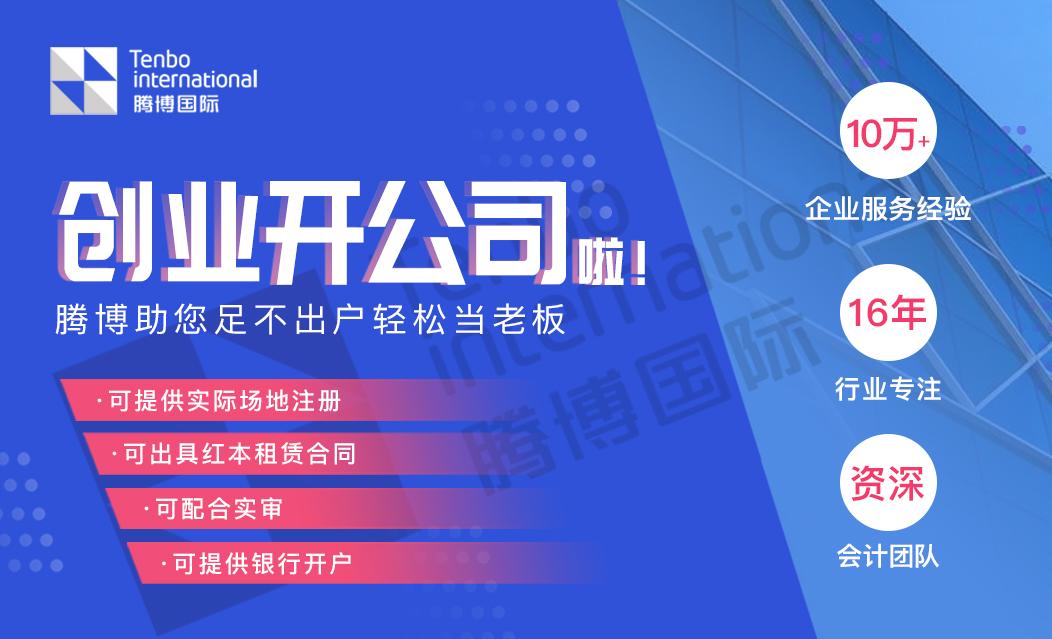 Tenbo
international
腾博国际

创业开公司啦!
腾博助您足不出户轻松当老板

·可提供实际场地注册
·可出具红本租赁合同
·可配合实审
·可提供银行开户

10万+
企业服务经验

16年
行业专注

资深
会计团队

Tenbo
international
腾博国际